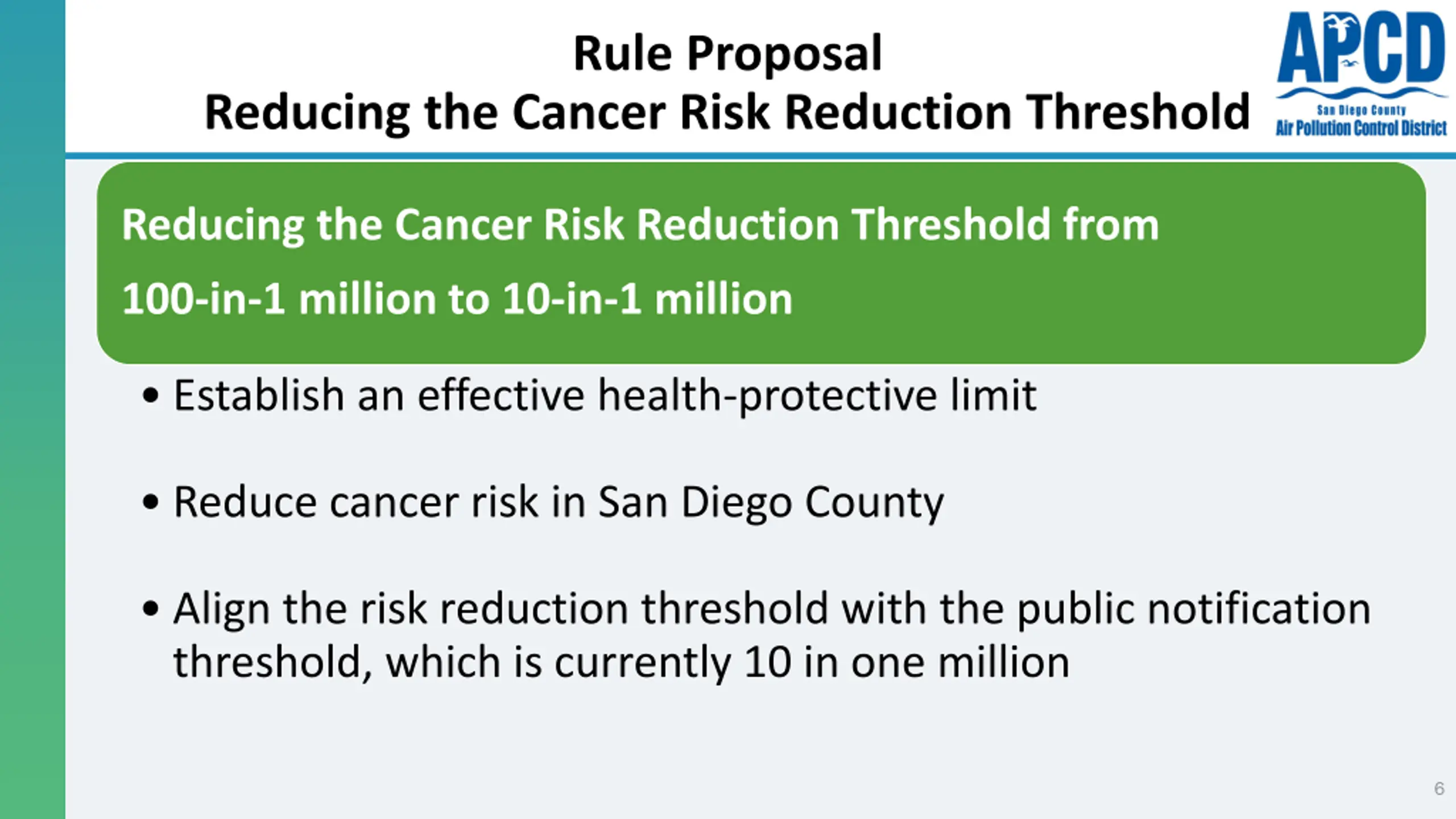 Rule Proposal
Reducing the Cancer Risk Reduction Threshold

APCD
San Diego County
Air Pollution Control District

Reducing the Cancer Risk Reduction Threshold from 100-in-1 million to 10-in-1 million

• Establish an effective health-protective limit

• Reduce cancer risk in San Diego County

• Align the risk reduction threshold with the public notification threshold, which is currently 10 in one million

6